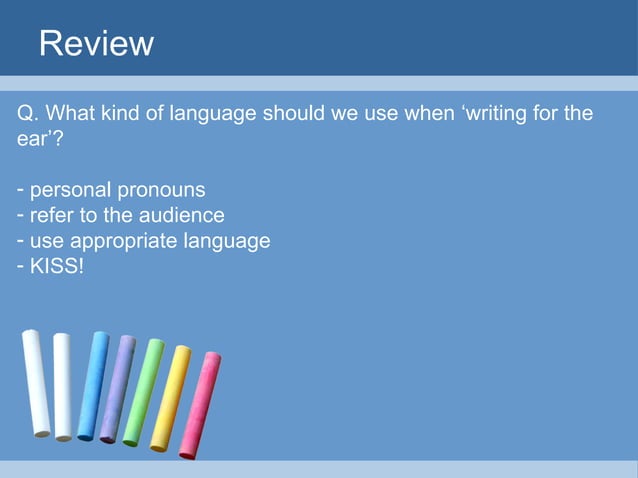 Review

Q. What kind of language should we use when ‘writing for the ear’?

- personal pronouns
- refer to the audience
- use appropriate language
- KISS!